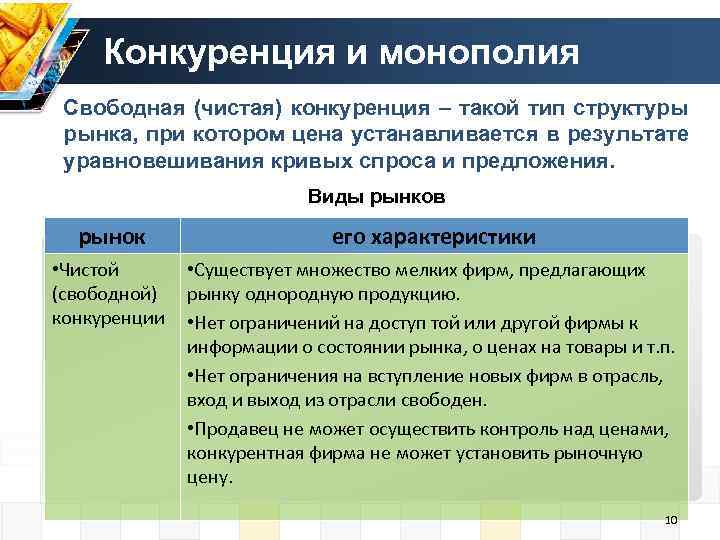 Конкуренция и монополия

Свободная (чистая) конкуренция – такой тип структуры рынка, при котором цена устанавливается в результате уравновешивания кривых спроса и предложения.

Виды рынков

| рынок | его характеристики |
|---|---|
| •Чистой (свободной) конкуренции | •Существует множество мелких фирм, предлагающих рынку однородную продукцию. •Нет ограничений на доступ той или другой фирмы к информации о состоянии рынка, о ценах на товары и т.п. •Нет ограничения на вступление новых фирм в отрасль, вход и выход из отрасли свободен. •Продавец не может осуществить контроль над ценами, конкурентная фирма не может установить рыночную цену. |

10